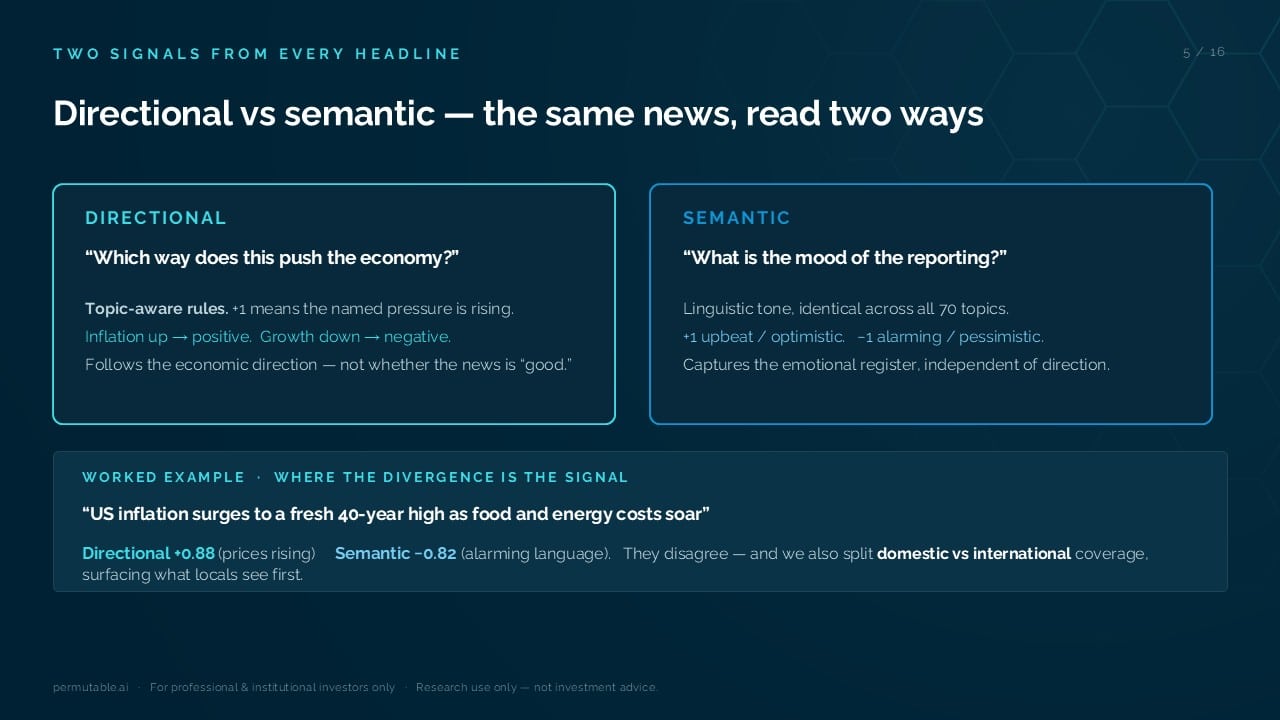 TWO SIGNALS FROM EVERY HEADLINE

5 / 16

Directional vs semantic — the same news, read two ways

DIRECTIONAL

“Which way does this push the economy?”

Topic-aware rules. +1 means the named pressure is rising.
Inflation up → positive. Growth down → negative.
Follows the economic direction — not whether the news is “good.”

SEMANTIC

“What is the mood of the reporting?”

Linguistic tone, identical across all 70 topics.
+1 upbeat / optimistic. −1 alarming / pessimistic.
Captures the emotional register, independent of direction.

WORKED EXAMPLE · WHERE THE DIVERGENCE IS THE SIGNAL

“US inflation surges to a fresh 40-year high as food and energy costs soar”

Directional +0.88 (prices rising) Semantic −0.82 (alarming language). They disagree — and we also split domestic vs international coverage, surfacing what locals see first.

permutable.ai · For professional & institutional investors only · Research use only — not investment advice.